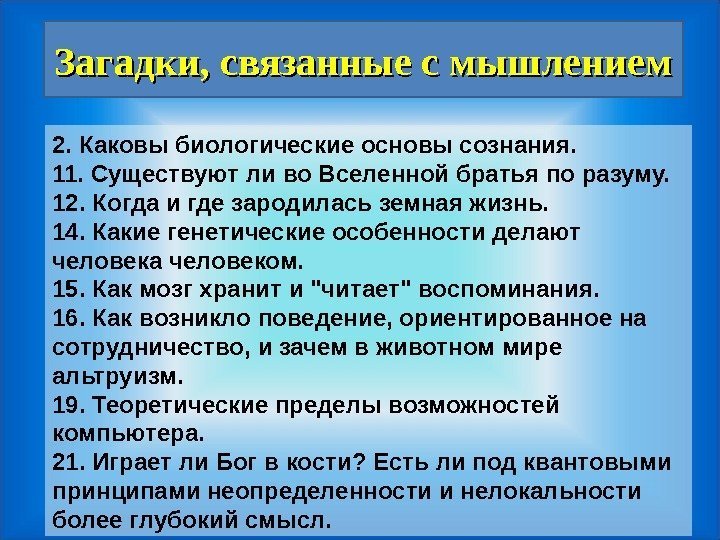 Загадки, связанные с мышлением

2. Каковы биологические основы сознания.
11. Существуют ли во Вселенной братья по разуму.
12. Когда и где зародилась земная жизнь.
14. Какие генетические особенности делают человека человеком.
15. Как мозг хранит и "читает" воспоминания.
16. Как возникло поведение, ориентированное на сотрудничество, и зачем в животном мире альтруизм.
19. Теоретические пределы возможностей компьютера.
21. Играет ли Бог в кости? Есть ли под квантовыми принципами неопределенности и нелокальности более глубокий смысл.